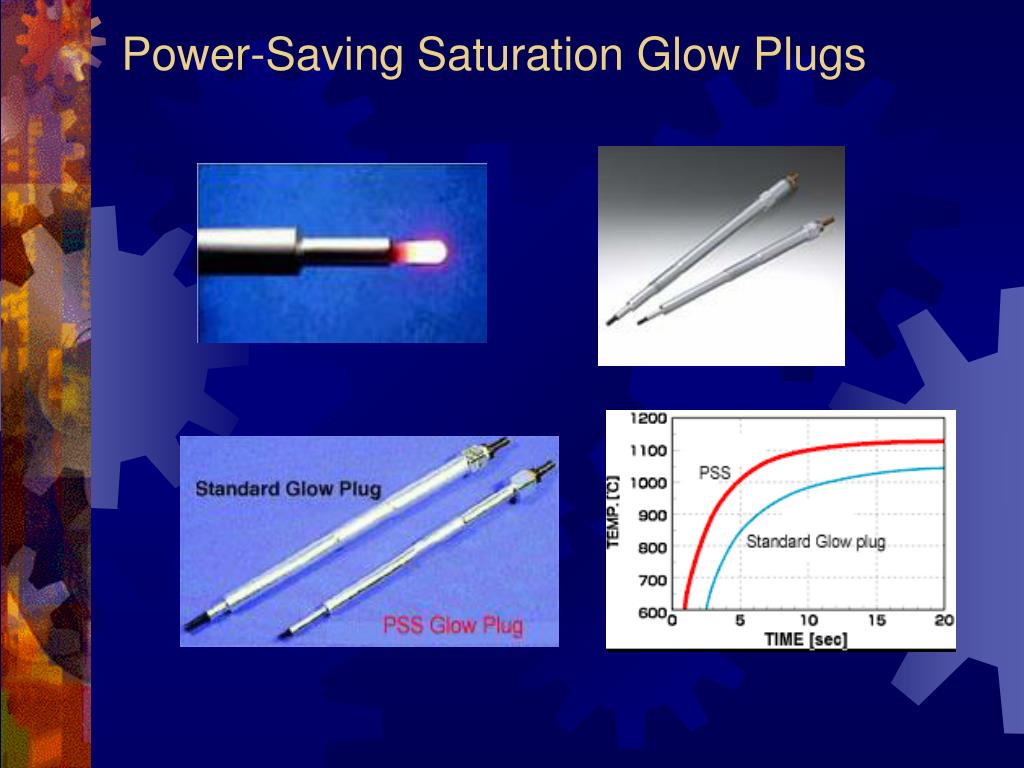 Power-Saving Saturation Glow Plugs

Standard Glow Plug

PSS Glow Plug

1200
1100
1000
900
800
700
600
TEMP. [C]
PSS
Standard Glow plug
0 5 10 15 20
TIME [sec]